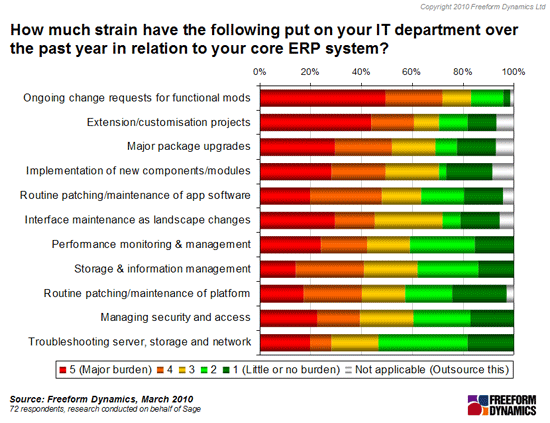 Copyright 2010 Freeform Dynamics Ltd

How much strain have the following put on your IT department over the past year in relation to your core ERP system?

0% 20% 40% 60% 80% 100%

Ongoing change requests for functional mods
Extension/customisation projects
Major package upgrades
Implementation of new components/modules
Routine patching/maintenance of app software
Interface maintenance as landscape changes
Performance monitoring & management
Storage & information management
Routine patching/maintenance of platform
Managing security and access
Troubleshooting server, storage and network

5 (Major burden) 4 3 2 1 (Little or no burden) Not applicable (Outsource this)

Source: Freeform Dynamics, March 2010
72 respondents, research conducted on behalf of Sage

FREEFORM DYNAMICS